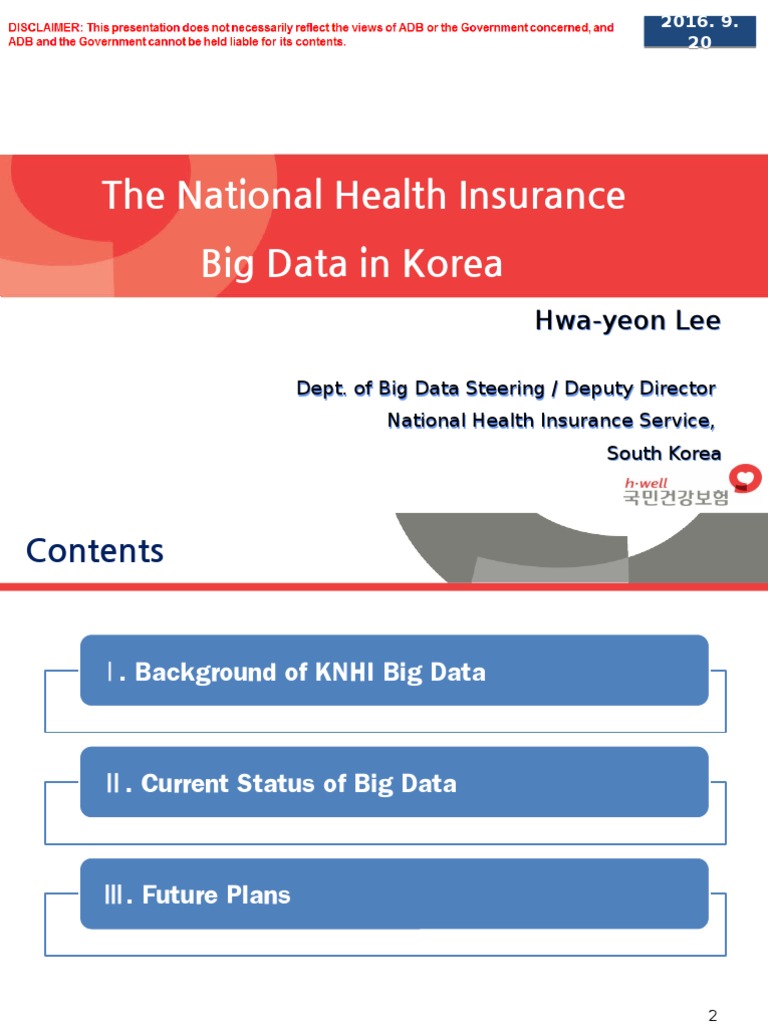 DISCLAIMER: This presentation does not necessarily reflect the views of ADB or the Government concerned, and ADB and the Government cannot be held liable for its contents.

2016. 9. 20

The National Health Insurance Big Data in Korea

Hwa-yeon Lee

Dept. of Big Data Steering / Deputy Director
National Health Insurance Service,
South Korea

h·well
국민건강보험

Contents

Ⅰ. Background of KNHI Big Data

Ⅱ. Current Status of Big Data

Ⅲ. Future Plans

2